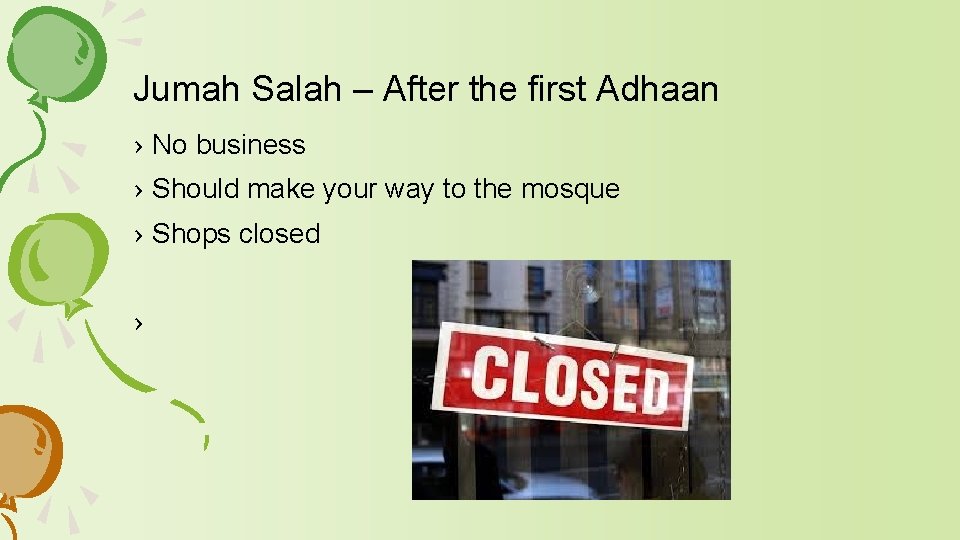 Jumah Salah – After the first Adhaan

› No business

› Should make your way to the mosque

› Shops closed

›

CLOSED